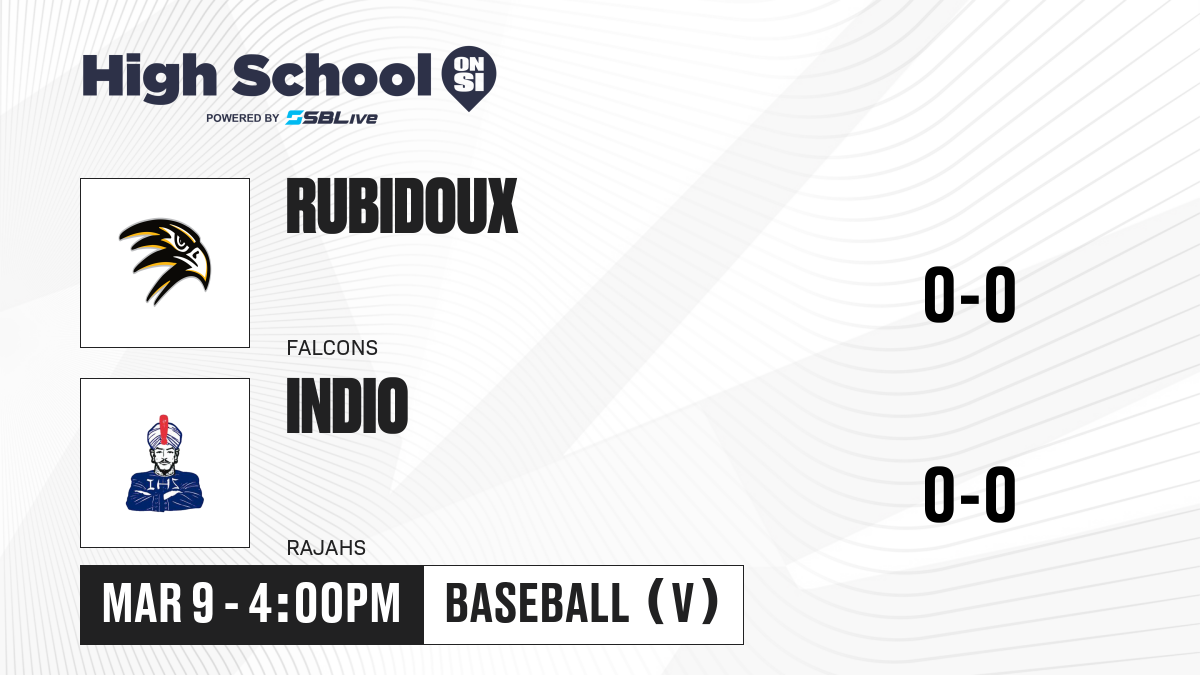 High School ON SI
POWERED BY SBLive

RUBIDOUX
FALCONS
0-0

IHS
INDIO
RAJAHS
0-0

MAR 9 - 4:00PM
BASEBALL (V)